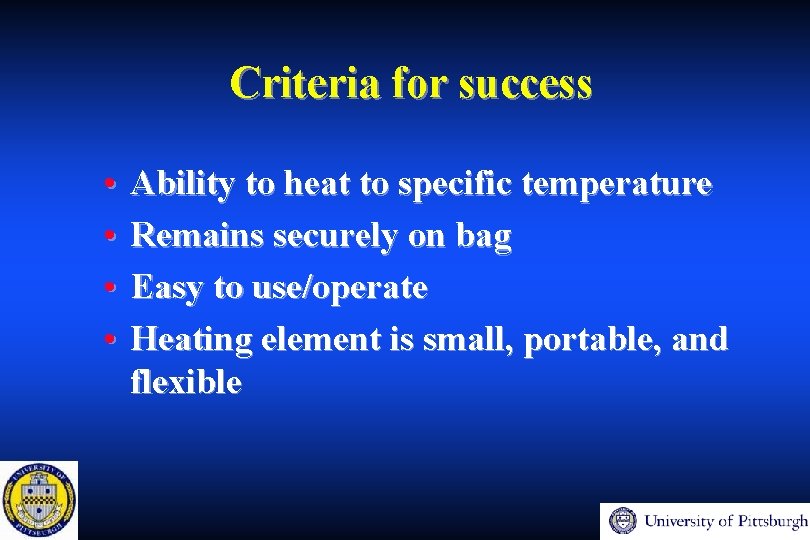 Criteria for success

• Ability to heat to specific temperature
• Remains securely on bag
• Easy to use/operate
• Heating element is small, portable, and flexible

UNIVERSITY OF PITTSBURGH

University of Pittsburgh